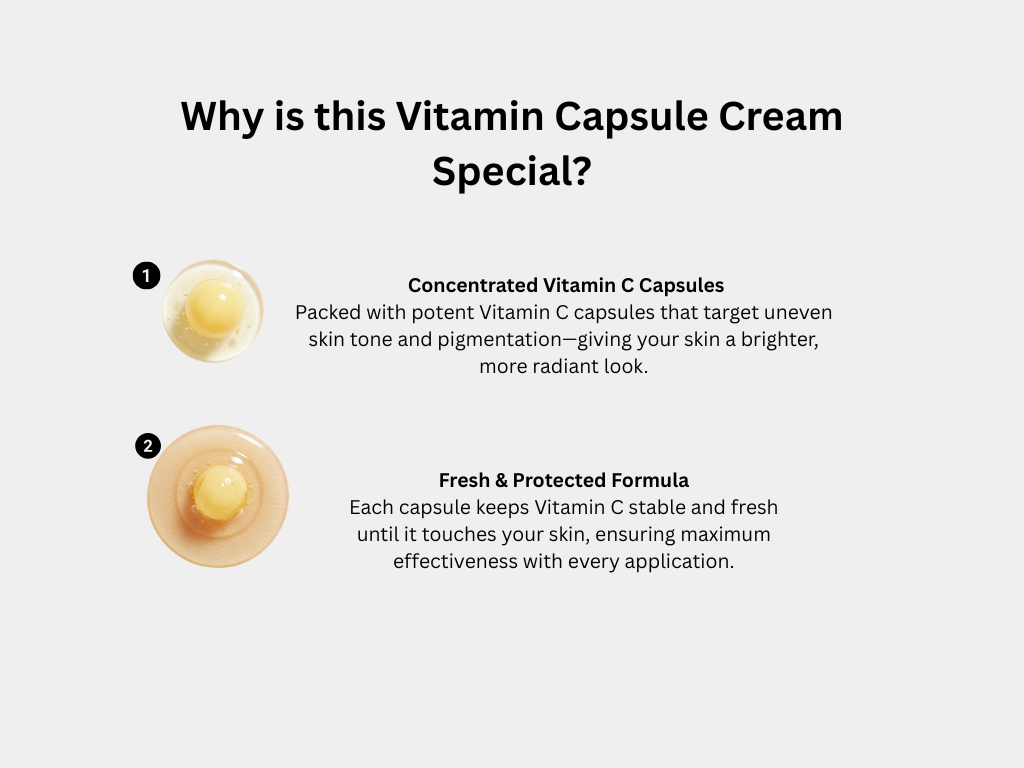 Why is this Vitamin Capsule Cream Special?

1

Concentrated Vitamin C Capsules
Packed with potent Vitamin C capsules that target uneven skin tone and pigmentation—giving your skin a brighter, more radiant look.

2

Fresh & Protected Formula
Each capsule keeps Vitamin C stable and fresh until it touches your skin, ensuring maximum effectiveness with every application.